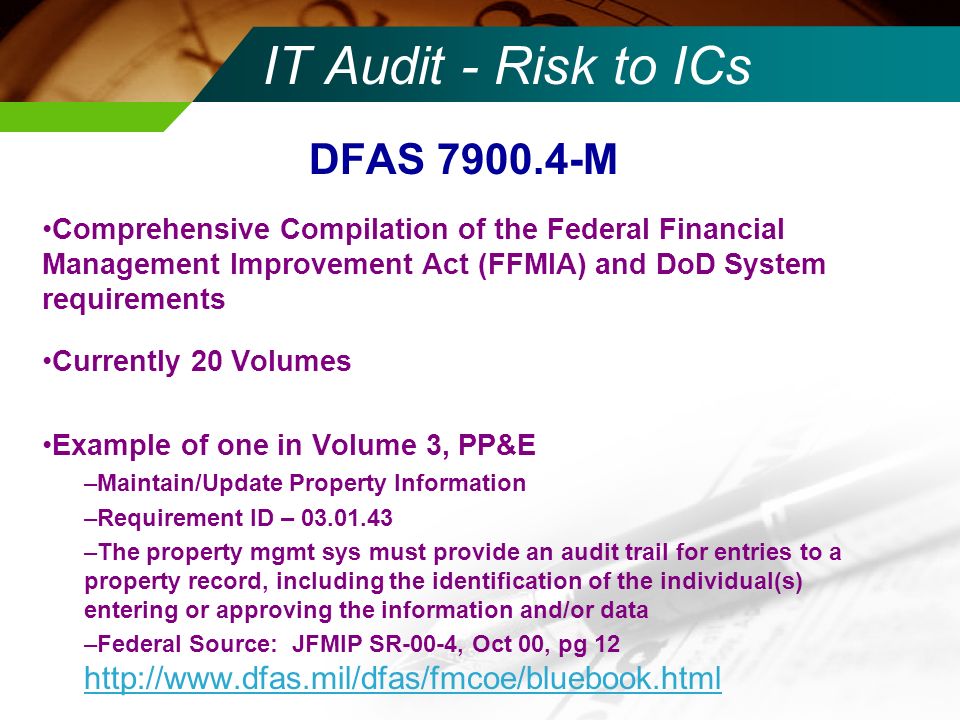 IT Audit - Risk to ICs

DFAS 7900.4-M

•Comprehensive Compilation of the Federal Financial Management Improvement Act (FFMIA) and DoD System requirements

•Currently 20 Volumes

•Example of one in Volume 3, PP&E

–Maintain/Update Property Information

–Requirement ID – 03.01.43

–The property mgmt sys must provide an audit trail for entries to a property record, including the identification of the individual(s) entering or approving the information and/or data

–Federal Source: JFMIP SR-00-4, Oct 00, pg 12

http://www.dfas.mil/dfas/fmcoe/bluebook.html